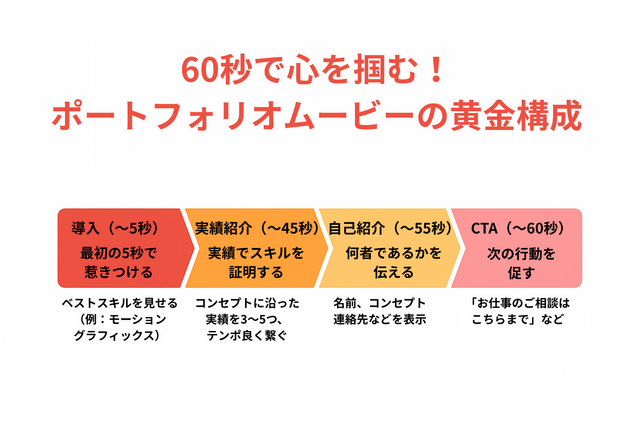 60秒で心を掴む！
ポートフォリオムービーの黄金構成

導入（〜5秒）
最初の5秒で惹きつける

ベストスキルを見せる（例：モーショングラフィックス）

実績紹介（〜45秒）
実績でスキルを証明する

コンセプトに沿った実績を3〜5つ、テンポ良く繋ぐ

自己紹介（〜55秒）
何者であるかを伝える

名前、コンセプト連絡先などを表示

CTA（〜60秒）
次の行動を促す

「お仕事のご相談はこちらまで」など